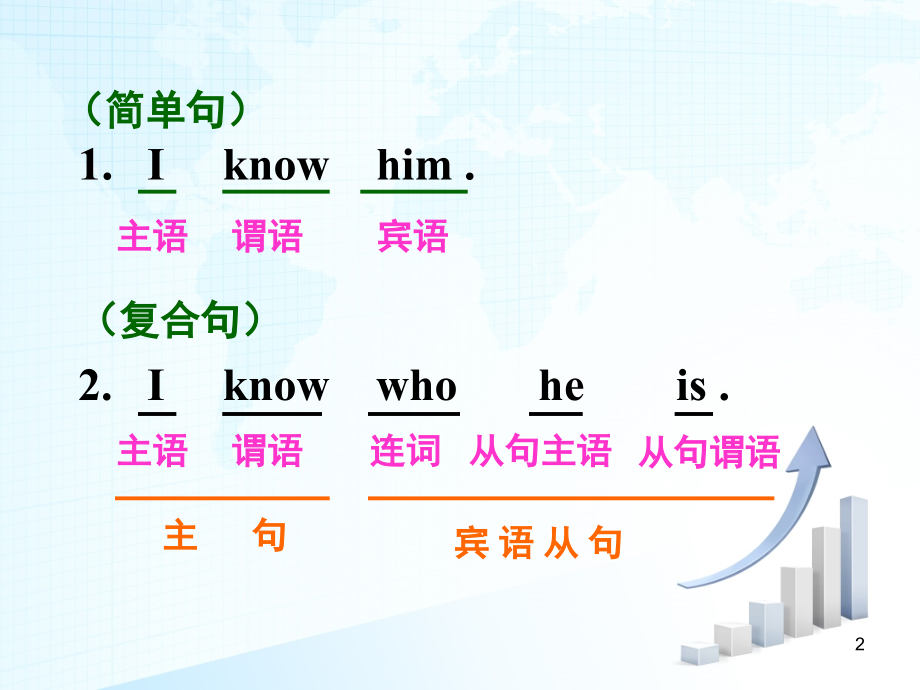 （简单句）

1. I know him .

主语 谓语 宾语

（复合句）

2. I know who he is .

主语 谓语 连词 从句主语 从句谓语

主 句

宾 语 从 句

2